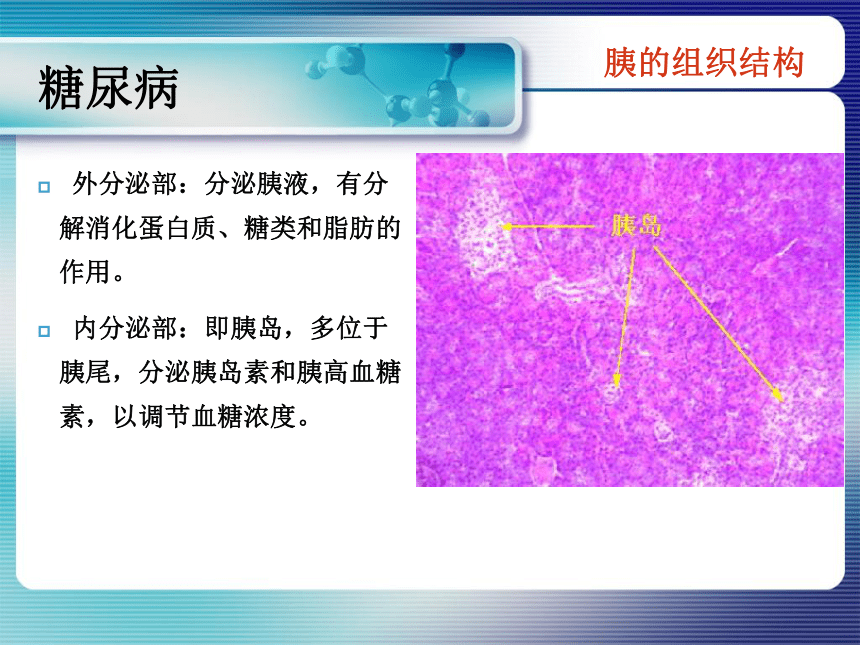 糖尿病

胰的组织结构

外分泌部：分泌胰液，有分解消化蛋白质、糖类和脂肪的作用。

内分泌部：即胰岛，多位于胰尾，分泌胰岛素和胰高血糖素，以调节血糖浓度。

胰岛